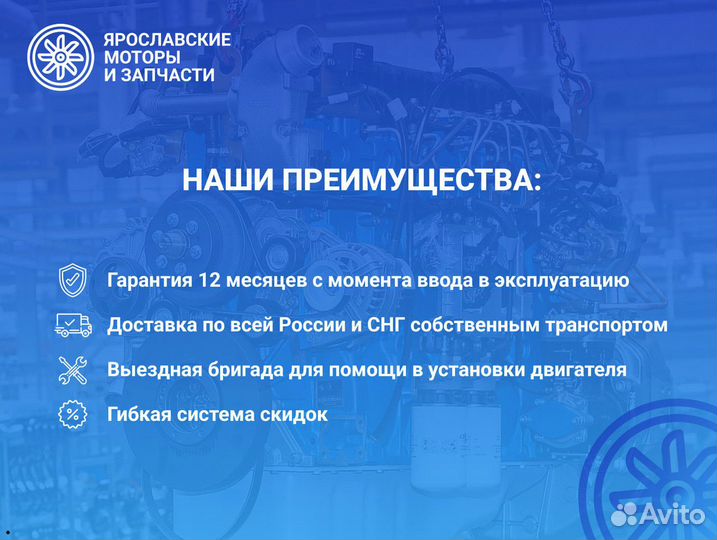 ЯРОСЛАВСКИЕ МОТОРЫ И ЗАПЧАСТИ

НАШИ ПРЕИМУЩЕСТВА:

Гарантия 12 месяцев с момента ввода в эксплуатацию

Доставка по всей России и СНГ собственным транспортом

Выездная бригада для помощи в установки двигателя

Гибкая система скидок

Avito